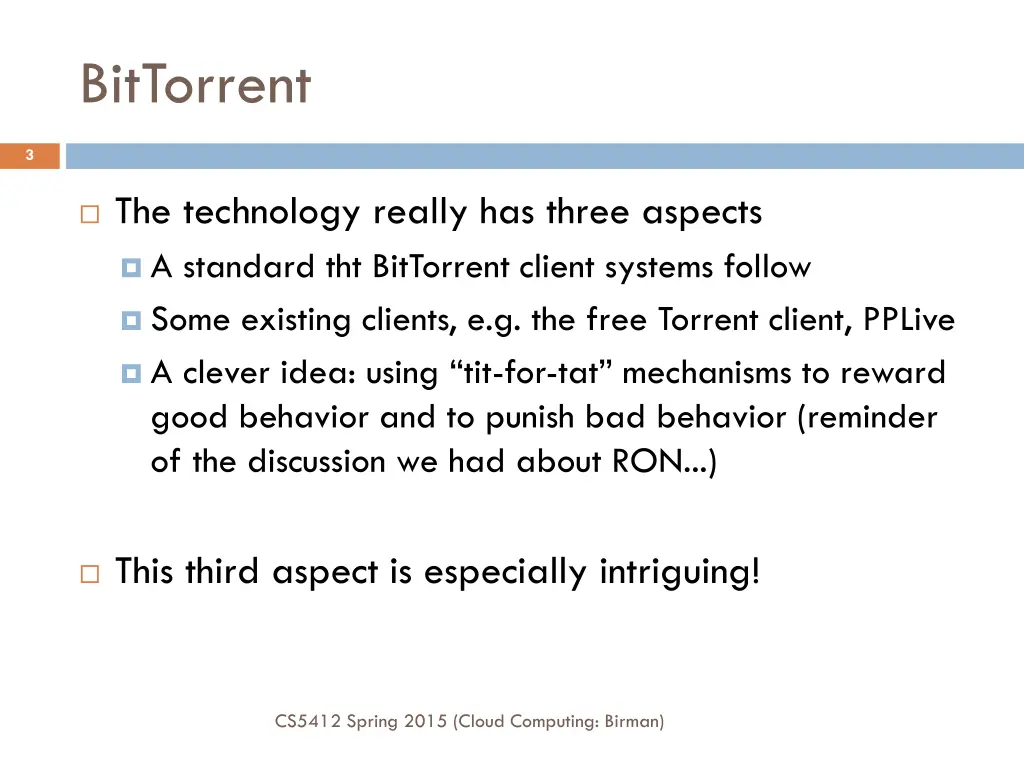 BitTorrent

3

The technology really has three aspects

A standard tht BitTorrent client systems follow

Some existing clients, e.g. the free Torrent client, PPLive

A clever idea: using “tit-for-tat” mechanisms to reward good behavior and to punish bad behavior (reminder of the discussion we had about RON...)

This third aspect is especially intriguing!

CS5412 Spring 2015 (Cloud Computing: Birman)